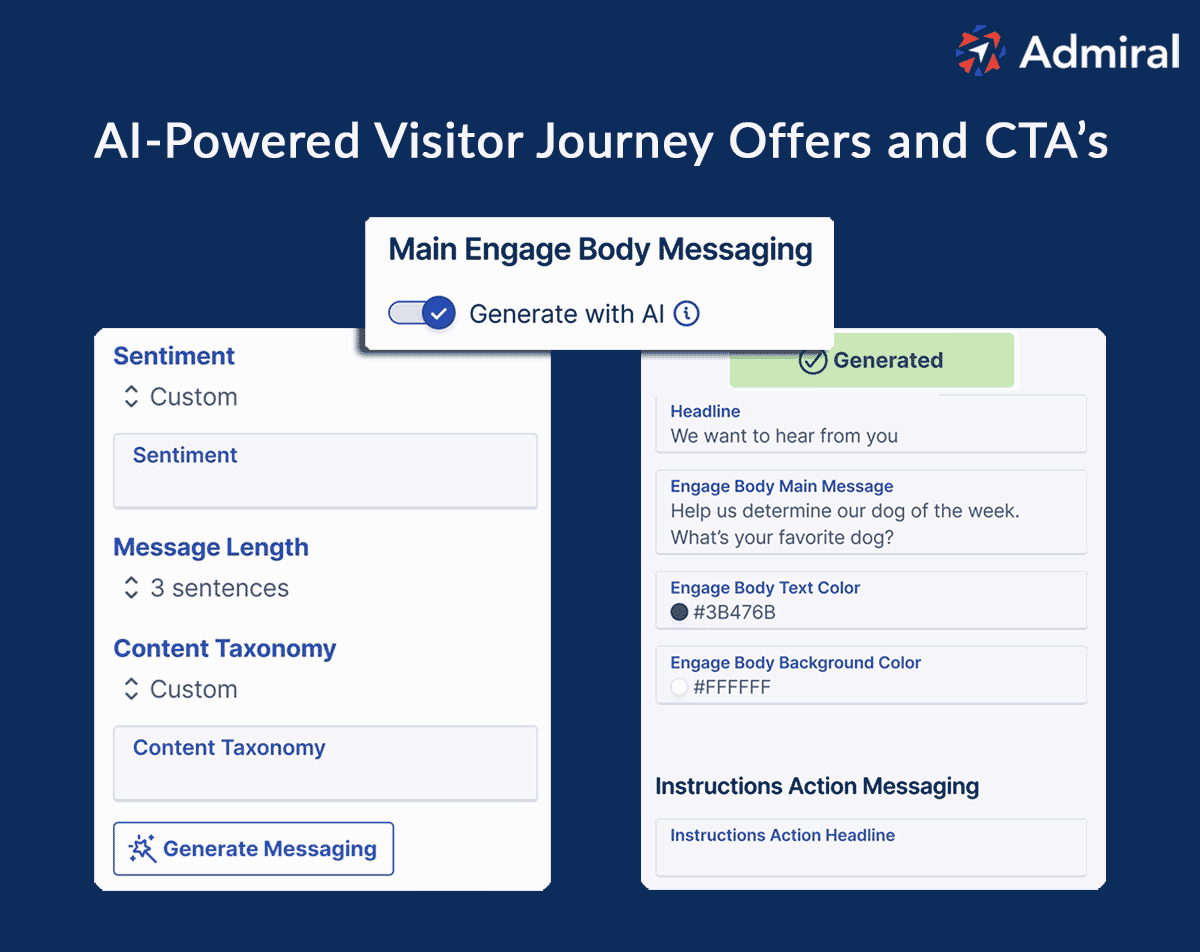 Admiral

AI-Powered Visitor Journey Offers and CTA's

Main Engage Body Messaging

Generate with AI

Sentiment
Custom

Sentiment

Message Length
3 sentences

Content Taxonomy
Custom

Content Taxonomy

Generate Messaging

Generated

Headline
We want to hear from you

Engage Body Main Message
Help us determine our dog of the week. What's your favorite dog?

Engage Body Text Color
#3B476B

Engage Body Background Color
#FFFFFF

Instructions Action Messaging

Instructions Action Headline